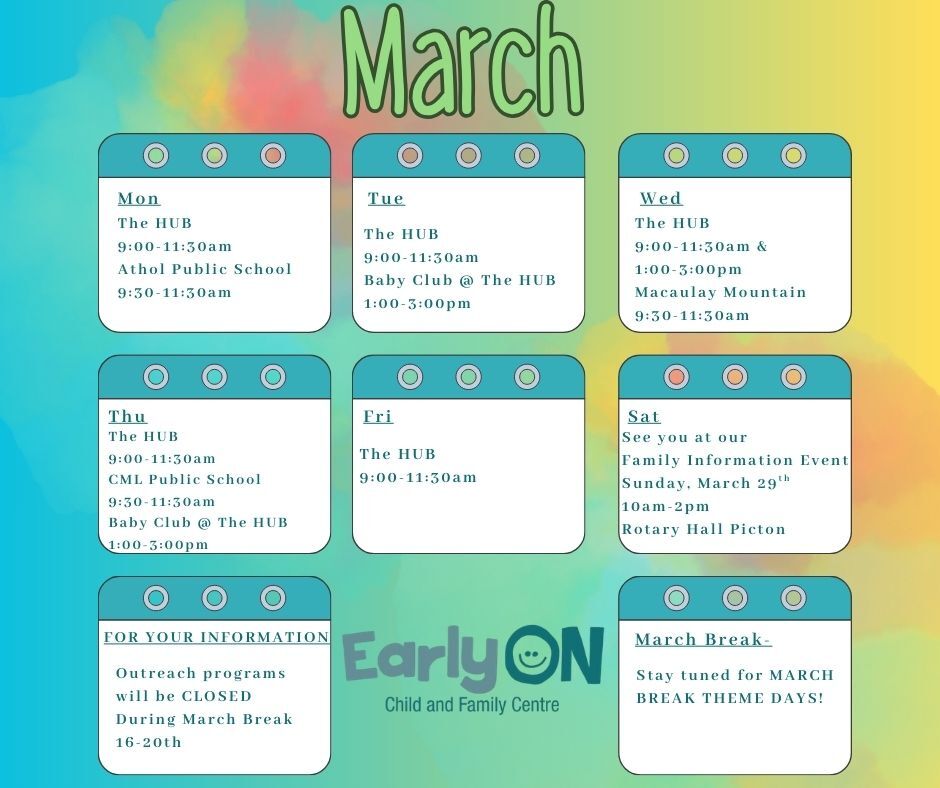 March

Mon
The HUB
9:00-11:30am
Athol Public School
9:30-11:30am

Tue
The HUB
9:00-11:30am
Baby Club @ The HUB
1:00-3:00pm

Wed
The HUB
9:00-11:30am &
1:00-3:00pm
Macaulay Mountain
9:30-11:30am

Thu
The HUB
9:00-11:30am
CML Public School
9:30-11:30am
Baby Club @ The HUB
1:00-3:00pm

Fri
The HUB
9:00-11:30am

Sat
See you at our
Family Information Event
Sunday, March 29$^{th}$
10am-2pm
Rotary Hall Picton

FOR YOUR INFORMATION
Outreach programs will be CLOSED During March Break 16-20th

EarlyON
Child and Family Centre

March Break-
Stay tuned for MARCH BREAK THEME DAYS!